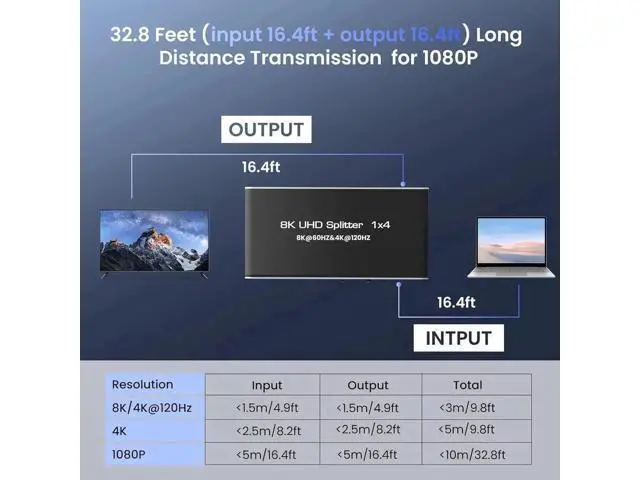 32.8 Feet (input 16.4ft + output 16.4ft) Long Distance Transmission for 1080P

OUTPUT

16.4ft

8K UHD Splitter 1x4
8K@60HZ&4K@120HZ

16.4ft

INTPUT

| Resolution | Input | Output | Total |
|---|---|---|---|
| 8K/4K@120Hz | <1.5m/4.9ft | <1.5m/4.9ft | <3m/9.8ft |
| 4K | <2.5m/8.2ft | <2.5m/8.2ft | <5m/9.8ft |
| 1080P | <5m/16.4ft | <5m/16.4ft | <10m/32.8ft |